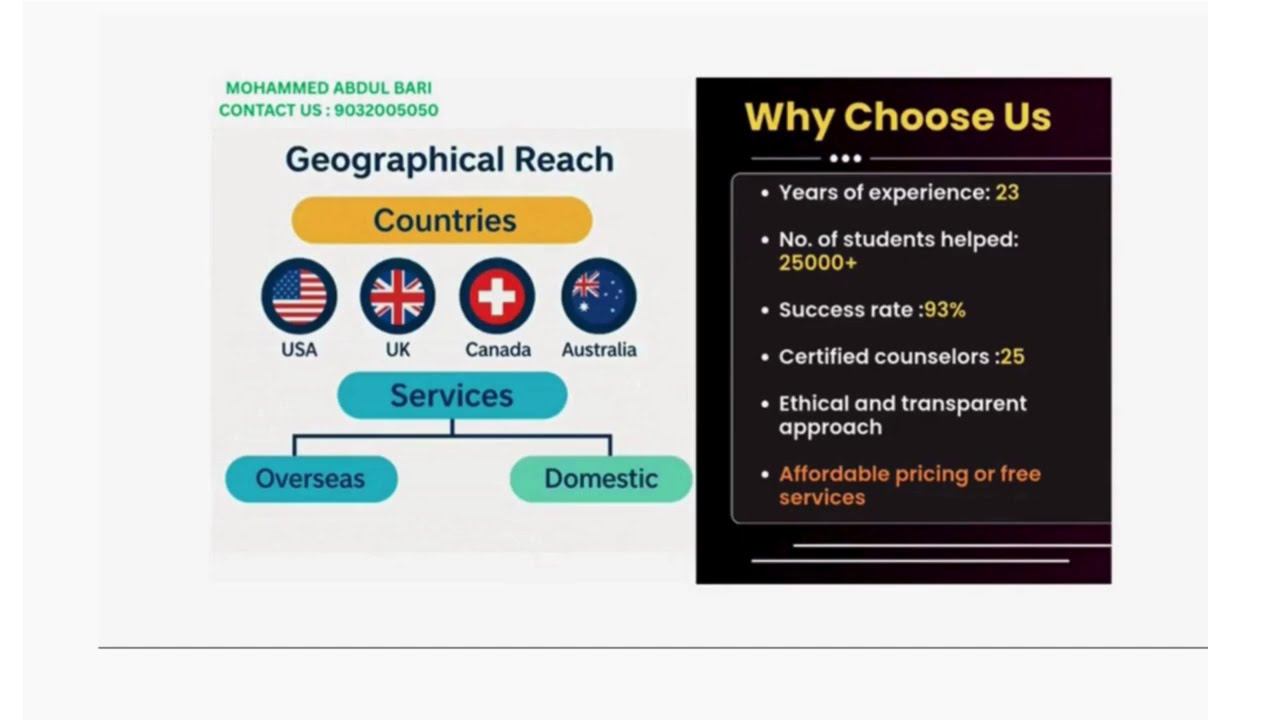 MOHAMMED ABDUL BARI
CONTACT US : 9032005050

Geographical Reach

Countries

USA UK Canada Australia

Services

Overseas Domestic

Why Choose Us

• Years of experience: 23
• No. of students helped: 25000+
• Success rate :93%
• Certified counselors :25
• Ethical and transparent approach
• Affordable pricing or free services